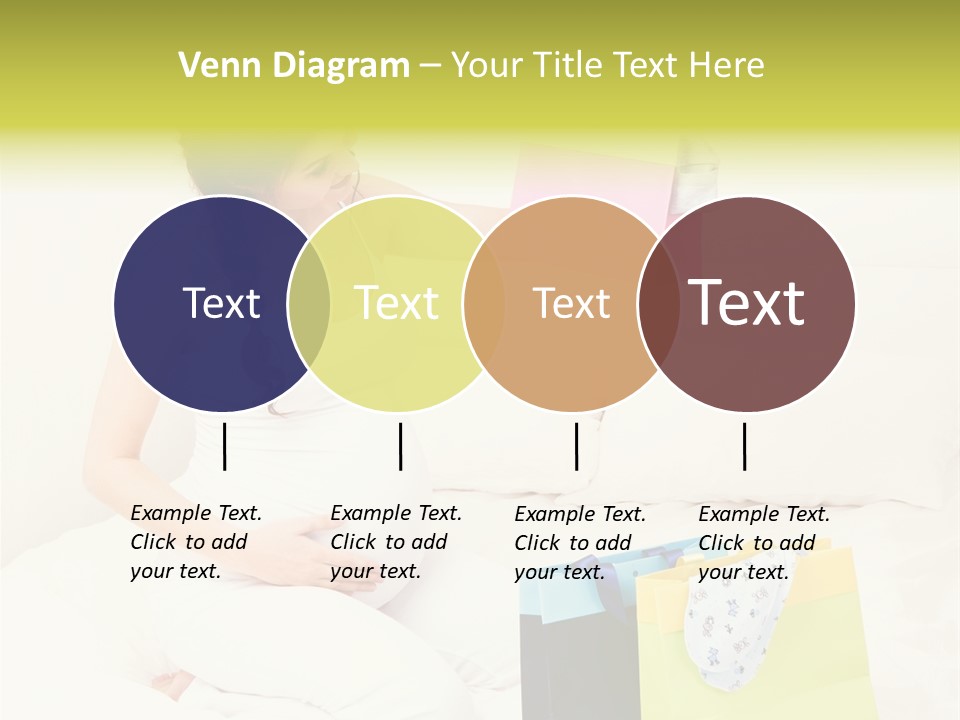 Venn Diagram – Your Title Text Here

Text

Text

Text

Text

Example Text. Click to add your text.

Example Text. Click to add your text.

Example Text. Click to add your text.

Example Text. Click to add your text.